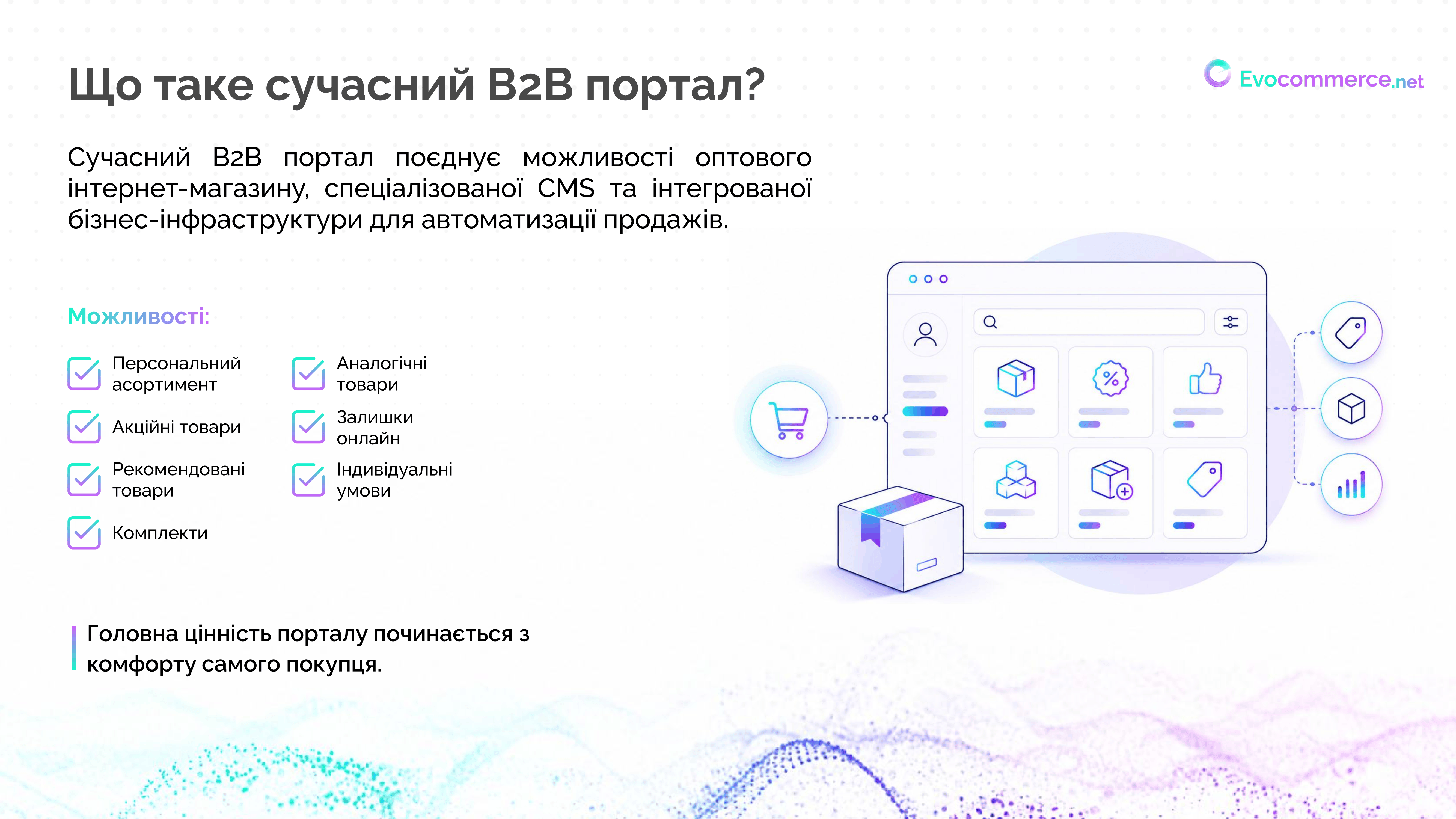 Що таке сучасний B2B портал?

Evocommerce.net

Сучасний B2B портал поєднує можливості оптового інтернет-магазину, спеціалізованої CMS та інтегрованої бізнес-інфраструктури для автоматизації продажів.

Можливості:

Персональний асортимент

Акційні товари

Рекомендовані товари

Комплекти

Аналогічні товари

Залишки онлайн

Індивідуальні умови

Головна цінність порталу починається з комфорту самого покупця.